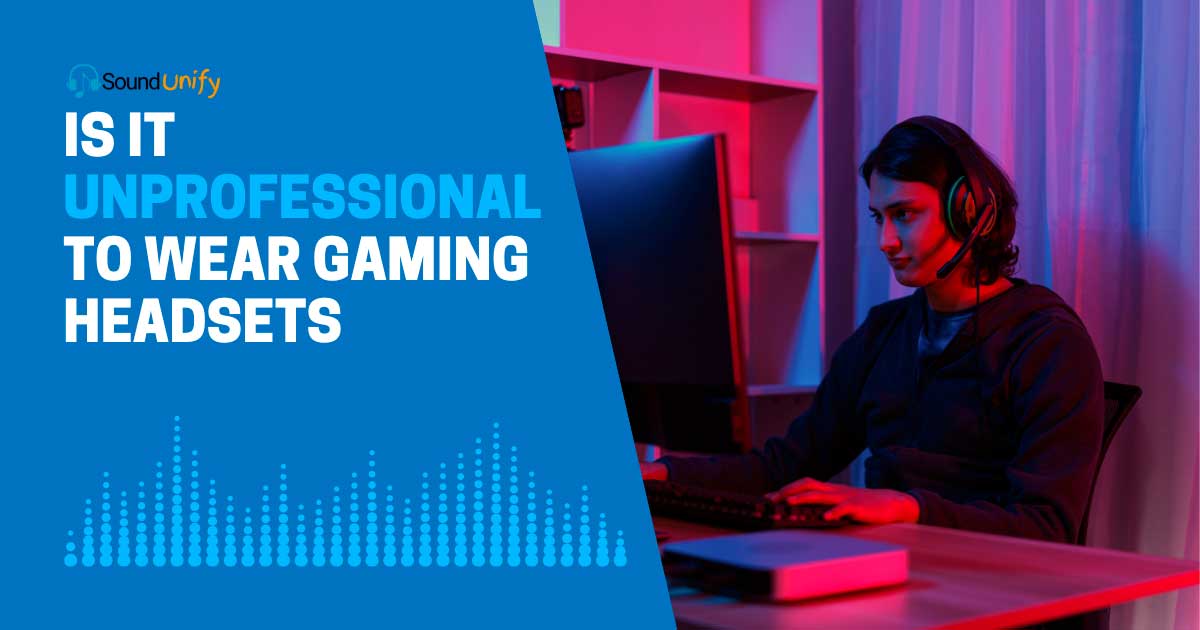 SoundUnify

IS IT UNPROFESSIONAL TO WEAR GAMING HEADSETS